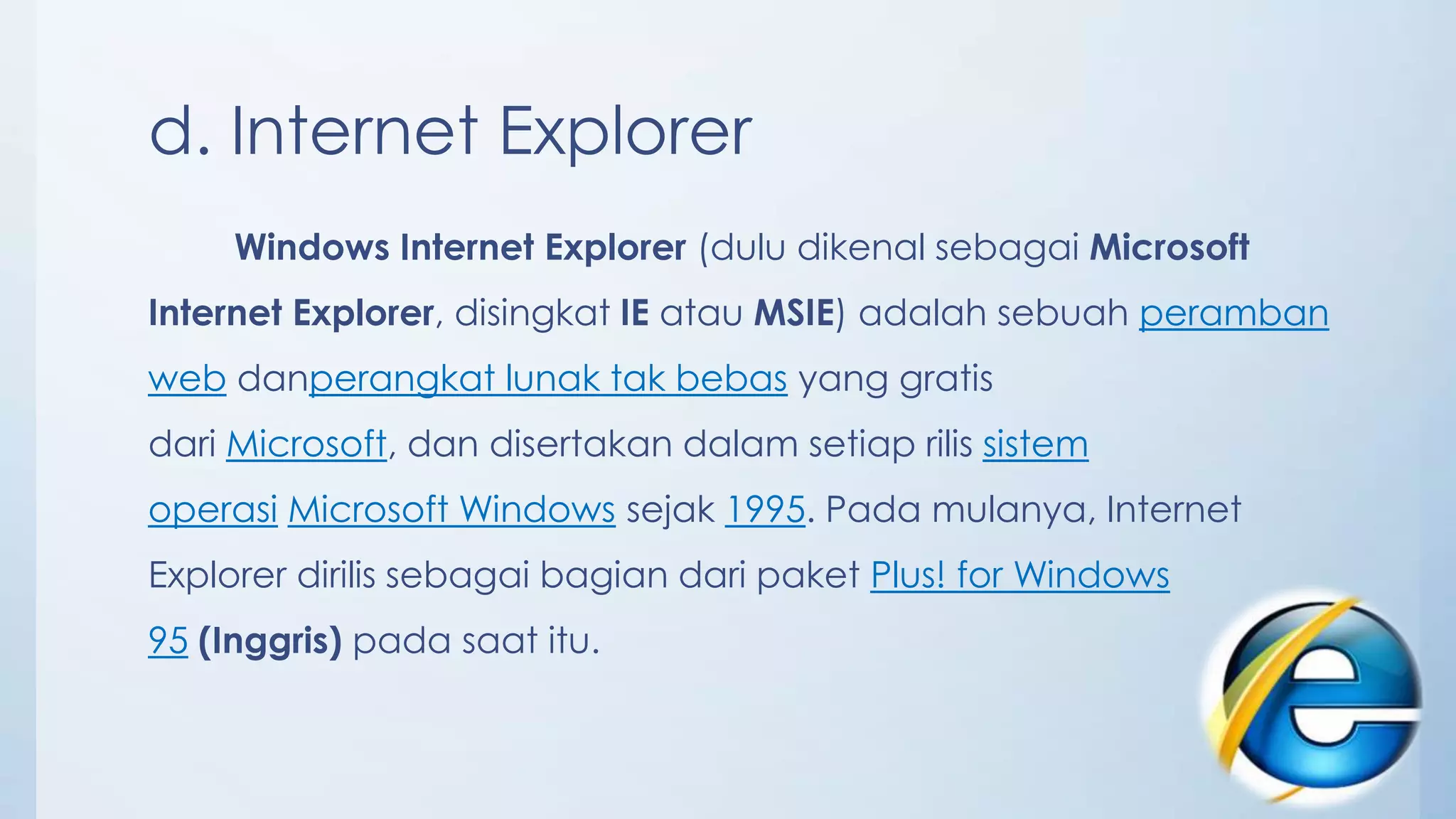 d. Internet Explorer

Windows Internet Explorer (dulu dikenal sebagai Microsoft Internet Explorer, disingkat IE atau MSIE) adalah sebuah peramban web danperangkat lunak tak bebas yang gratis dari Microsoft, dan disertakan dalam setiap rilis sistem operasi Microsoft Windows sejak 1995. Pada mulanya, Internet Explorer dirilis sebagai bagian dari paket Plus! for Windows 95 (Inggris) pada saat itu.